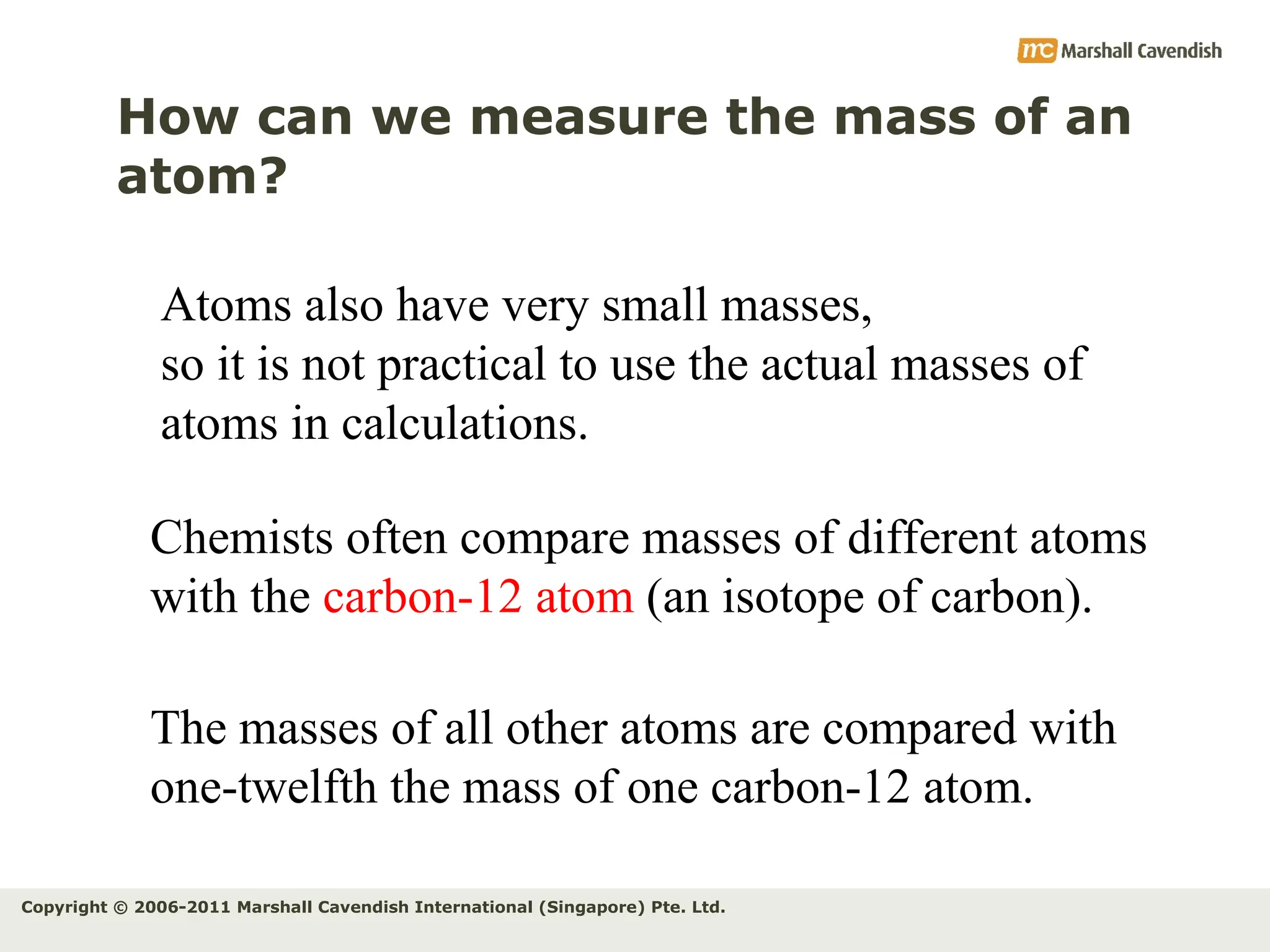 mc Marshall Cavendish

How can we measure the mass of an atom?

Atoms also have very small masses, so it is not practical to use the actual masses of atoms in calculations.

Chemists often compare masses of different atoms with the carbon-12 atom (an isotope of carbon).

The masses of all other atoms are compared with one-twelfth the mass of one carbon-12 atom.

Copyright © 2006-2011 Marshall Cavendish International (Singapore) Pte. Ltd.